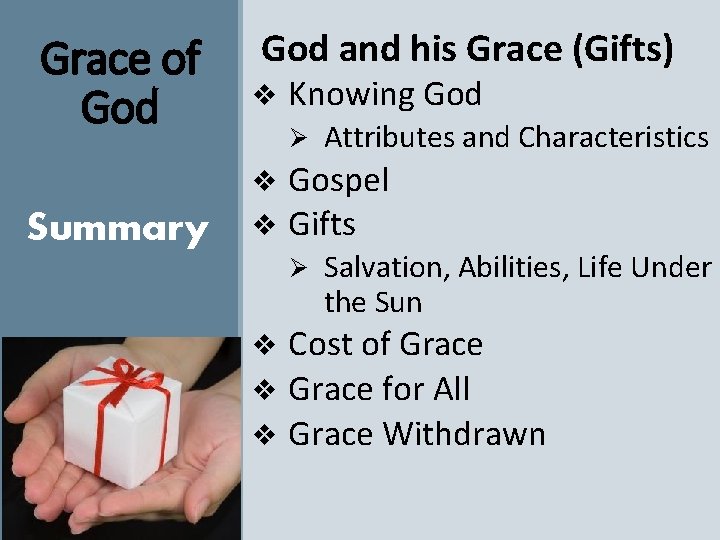 Grace of God

Summary

God and his Grace (Gifts)

❖ Knowing God
➢ Attributes and Characteristics
❖ Gospel
❖ Gifts
➢ Salvation, Abilities, Life Under the Sun
❖ Cost of Grace
❖ Grace for All
❖ Grace Withdrawn